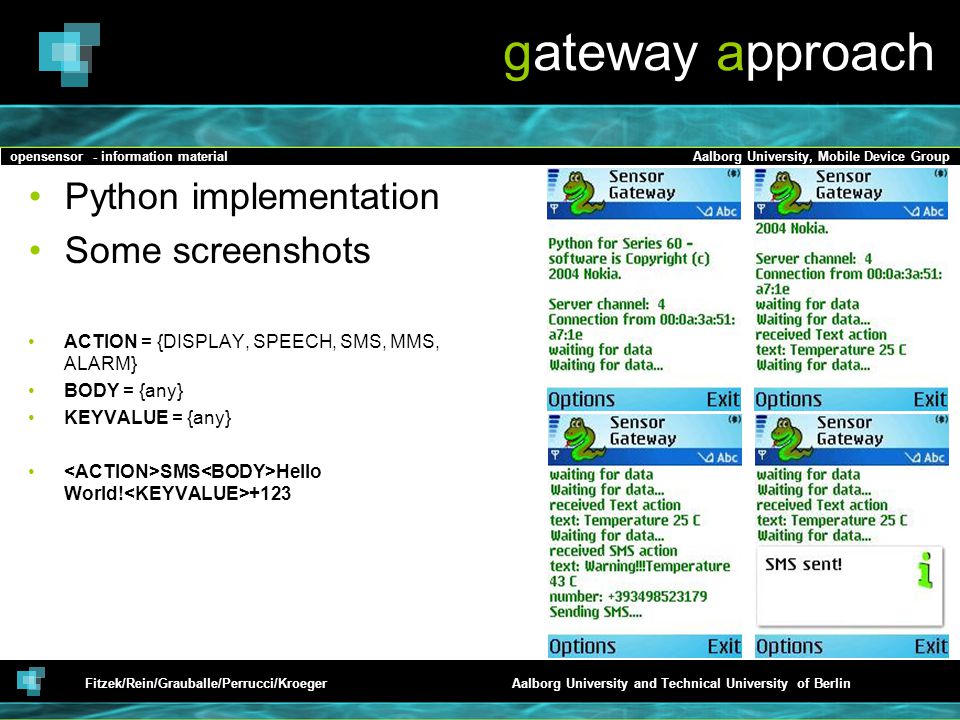 gateway approach

opensensor - information material

Aalborg University, Mobile Device Group

• Python implementation
• Some screenshots

• ACTION = {DISPLAY, SPEECH, SMS, MMS, ALARM}
• BODY = {any}
• KEYVALUE = {any}

• <ACTION>SMS<BODY>Hello World!<KEYVALUE>+123

Sensor Gateway
Abc
Python for Series 60 - software is Copyright (c) 2004 Nokia.

Server channel: 4
Connection from 00:0a:3a:51:a7:1e
waiting for data
Waiting for data...
Options Exit

Sensor Gateway
Abc
2004 Nokia.

Server channel: 4
Connection from 00:0a:3a:51:a7:1e
waiting for data
Waiting for data...
received Text action
text: Temperature 25 C
Waiting for data...
Options Exit

Sensor Gateway
Abc
waiting for data
Waiting for data...
received Text action
text: Temperature 25 C
Waiting for data...
received SMS action
text: Warning!!!Temperature 43 C
number: +393498523179
Sending SMS....
Options Exit

Sensor Gateway
Abc
waiting for data
Waiting for data...
received Text action
text: Temperature 25 C
Waiting for data...
SMS sent!
Options Exit

Fitzek/Rein/Grauballe/Perrucci/Kroeger

Aalborg University and Technical University of Berlin